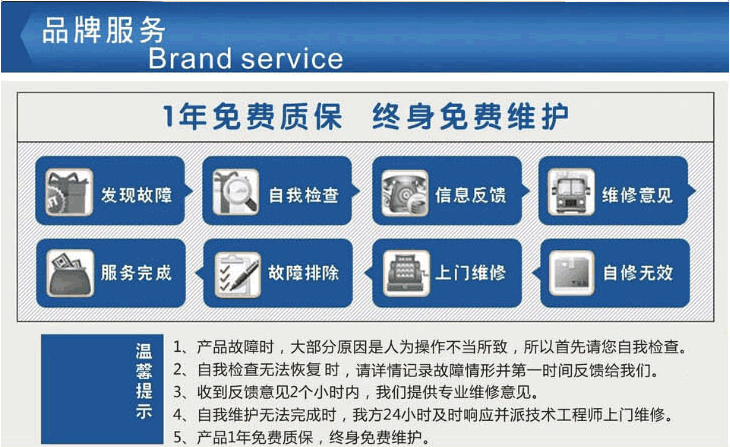 品牌服务
Brand service

1年免费质保　终身免费维护

发现故障

自我检查

信息反馈

维修意见

服务完成

故障排除

上门维修

自修无效

温馨提示

1、产品故障时，大部分原因是人为操作不当所致，所以首先请您自我检查。
2、自我检查无法恢复时，请详情记录故障情形并第一时间反馈给我们。
3、收到反馈意见2个小时内，我们提供专业维修意见。
4、自我维护无法完成时，我方24小时及时响应并派技术工程师上门维修。
5、产品1年免费质保，终身免费维护。